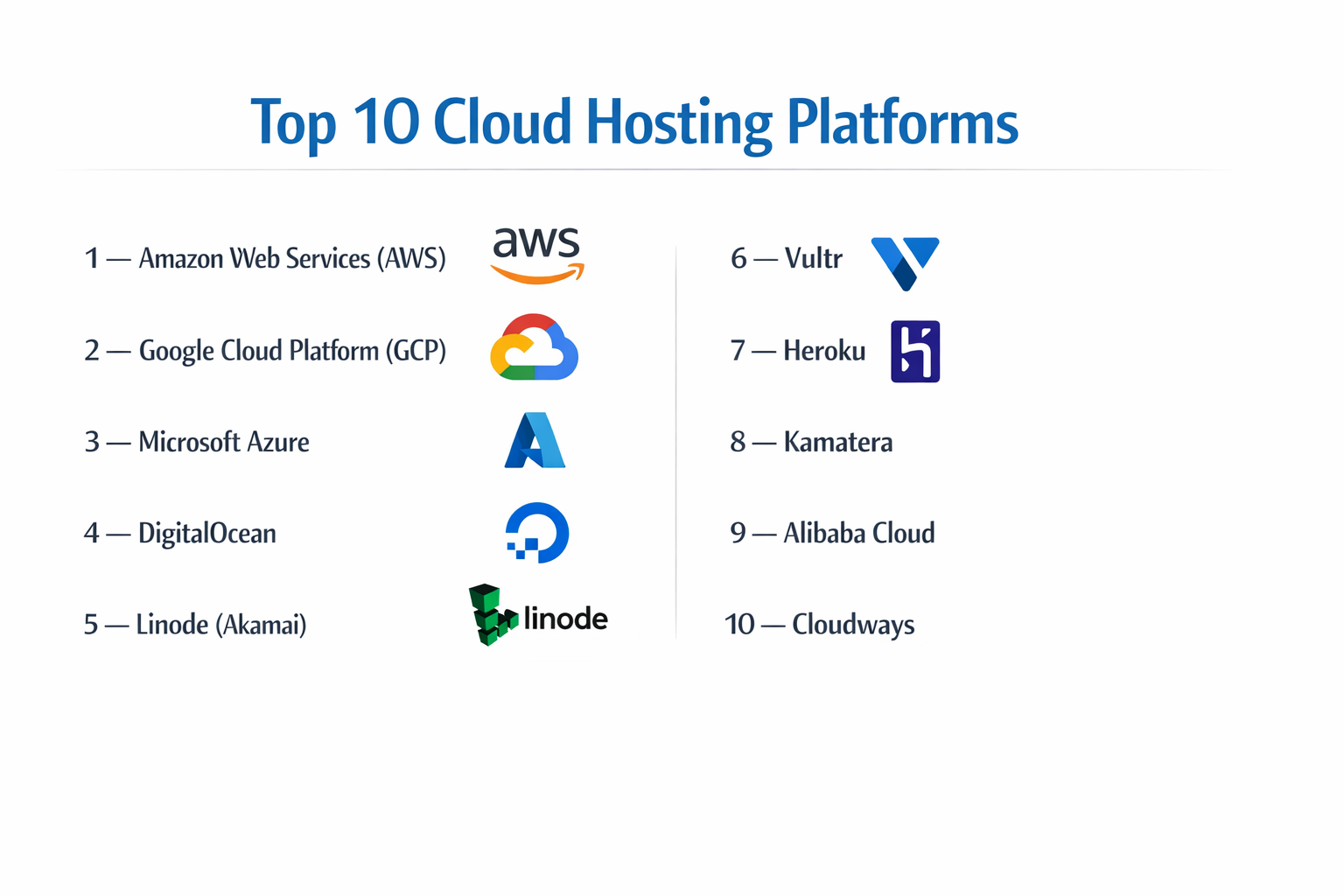 Top 10 Cloud Hosting Platforms

1 — Amazon Web Services (AWS)

aws

2 — Google Cloud Platform (GCP)

3 — Microsoft Azure

4 — DigitalOcean

5 — Linode (Akamai)

linode

6 — Vultr

7 — Heroku

8 — Kamatera

9 — Alibaba Cloud

10 — Cloudways